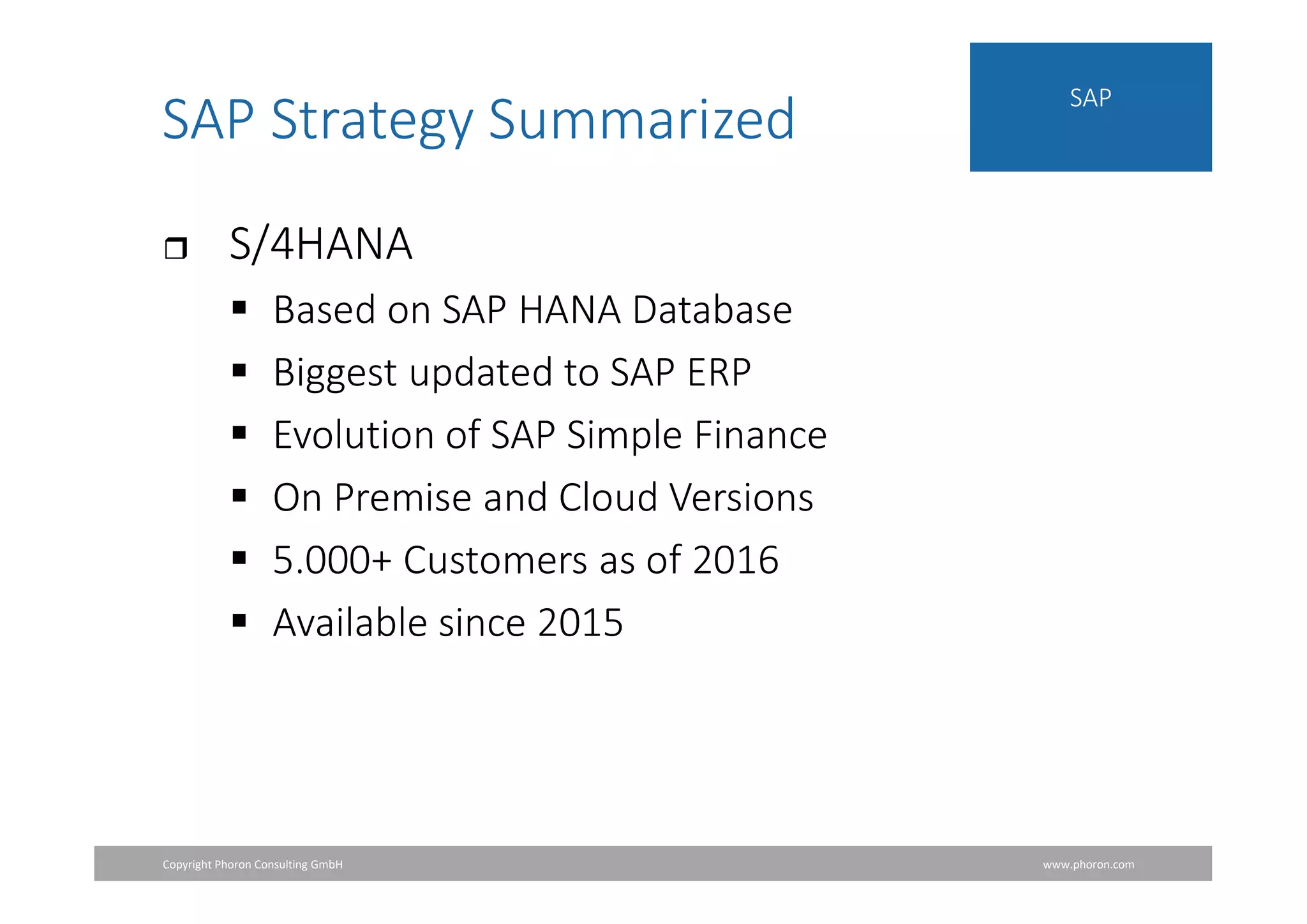 SAP Strategy Summarized

SAP

❒ S/4HANA

▪ Based on SAP HANA Database
▪ Biggest updated to SAP ERP
▪ Evolution of SAP Simple Finance
▪ On Premise and Cloud Versions
▪ 5.000+ Customers as of 2016
▪ Available since 2015

Copyright Phoron Consulting GmbH

www.phoron.com